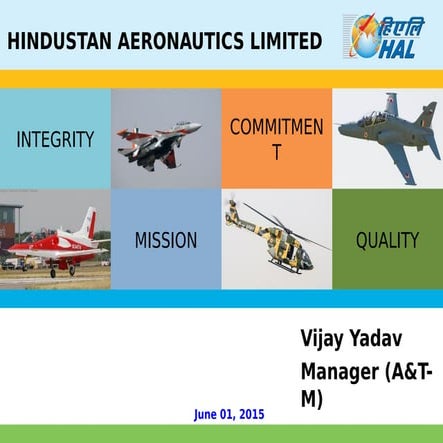 HINDUSTAN AERONAUTICS LIMITED

हिएलि
HAL

INTEGRITY

COMMITMENT

MISSION

QUALITY

Vijay Yadav

Manager (A&T-M)

June 01, 2015